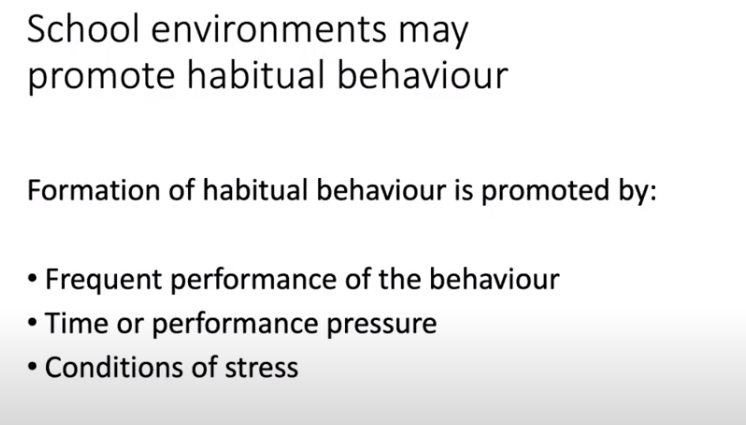 School environments may promote habitual behaviour

Formation of habitual behaviour is promoted by:

• Frequent performance of the behaviour
• Time or performance pressure
• Conditions of stress